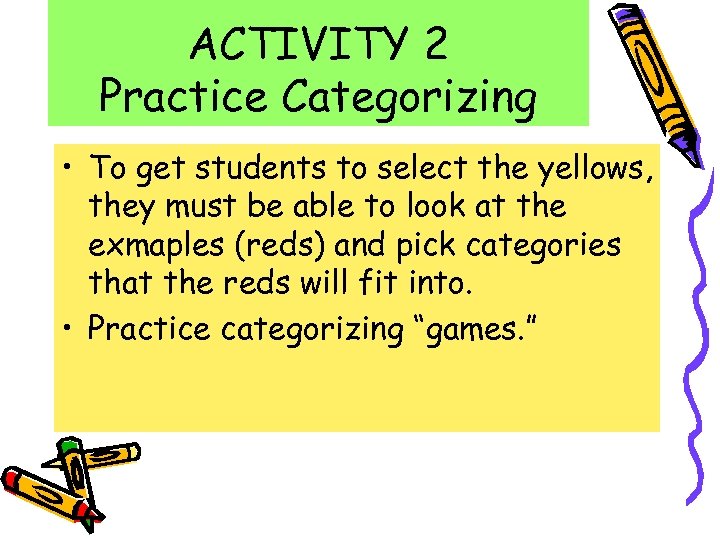 ACTIVITY 2
Practice Categorizing

• To get students to select the yellows, they must be able to look at the exmaples (reds) and pick categories that the reds will fit into.
• Practice categorizing "games."